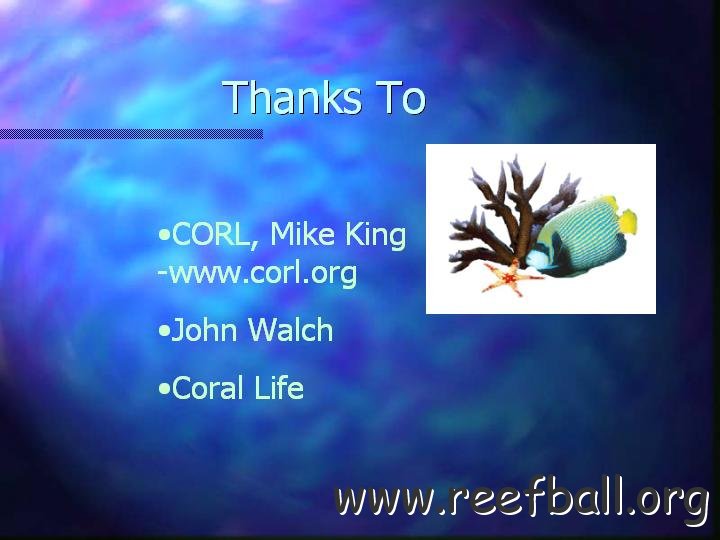 Thanks To

•CORL, Mike King -www.corl.org

•John Walch

•Coral Life

www.reefball.org